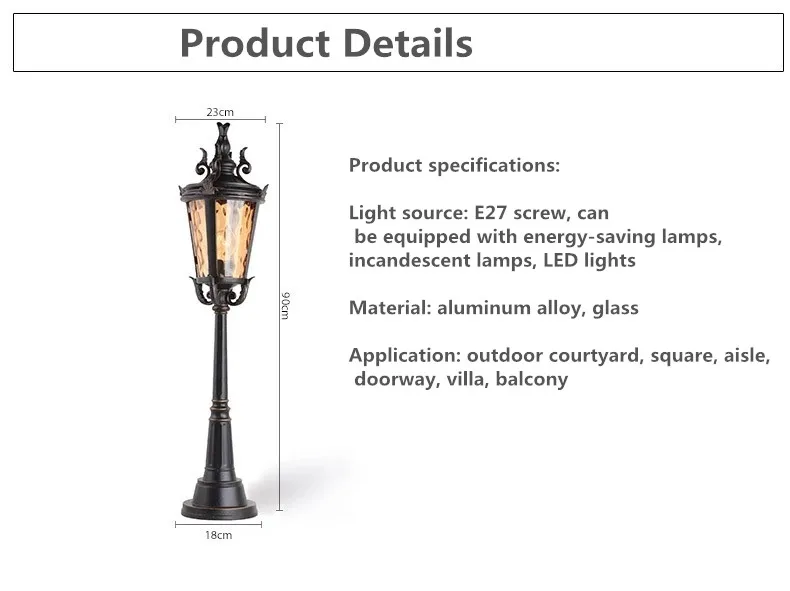 Product Details

23cm

90cm

18cm

Product specifications:

Light source: E27 screw, can be equipped with energy-saving lamps, incandescent lamps, LED lights

Material: aluminum alloy, glass

Application: outdoor courtyard, square, aisle, doorway, villa, balcony